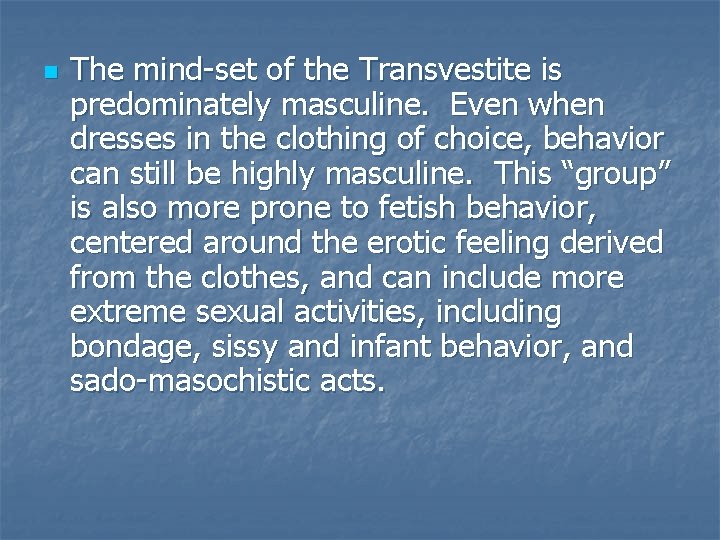 The mind-set of the Transvestite is predominately masculine.  Even when dresses in the clothing of choice, behavior can still be highly masculine.  This “group” is also more prone to fetish behavior, centered around the erotic feeling derived from the clothes, and can include more extreme sexual activities, including bondage, sissy and infant behavior, and sado-masochistic acts.